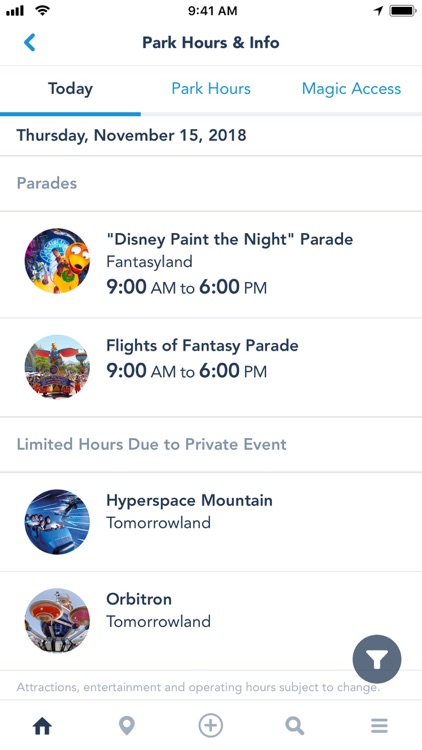 9:41 AM

Park Hours & Info

Today

Park Hours

Magic Access

Thursday, November 15, 2018

Parades

"Disney Paint the Night" Parade
Fantasyland
9:00 AM to 6:00 PM

Flights of Fantasy Parade
9:00 AM to 6:00 PM

Limited Hours Due to Private Event

Hyperspace Mountain
Tomorrowland

Orbitron
Tomorrowland

Attractions, entertainment and operating hours subject to change.